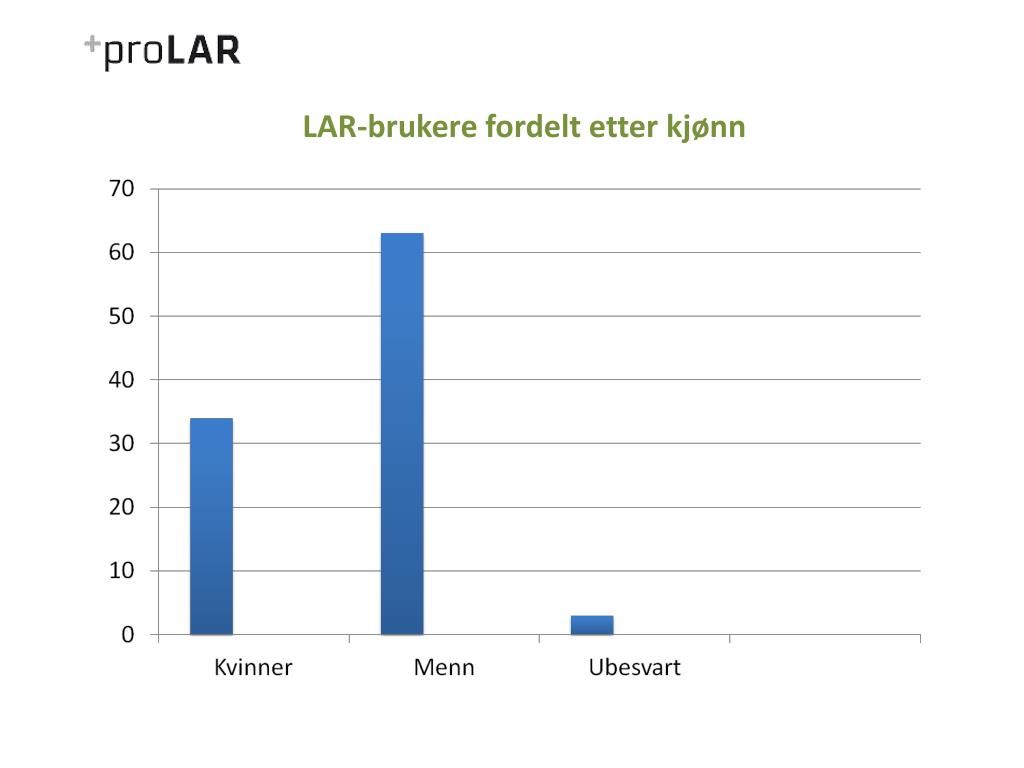 +proLAR

LAR-brukere fordelt etter kjønn

70
60
50
40
30
20
10
0

Kvinner
Menn
Ubesvart